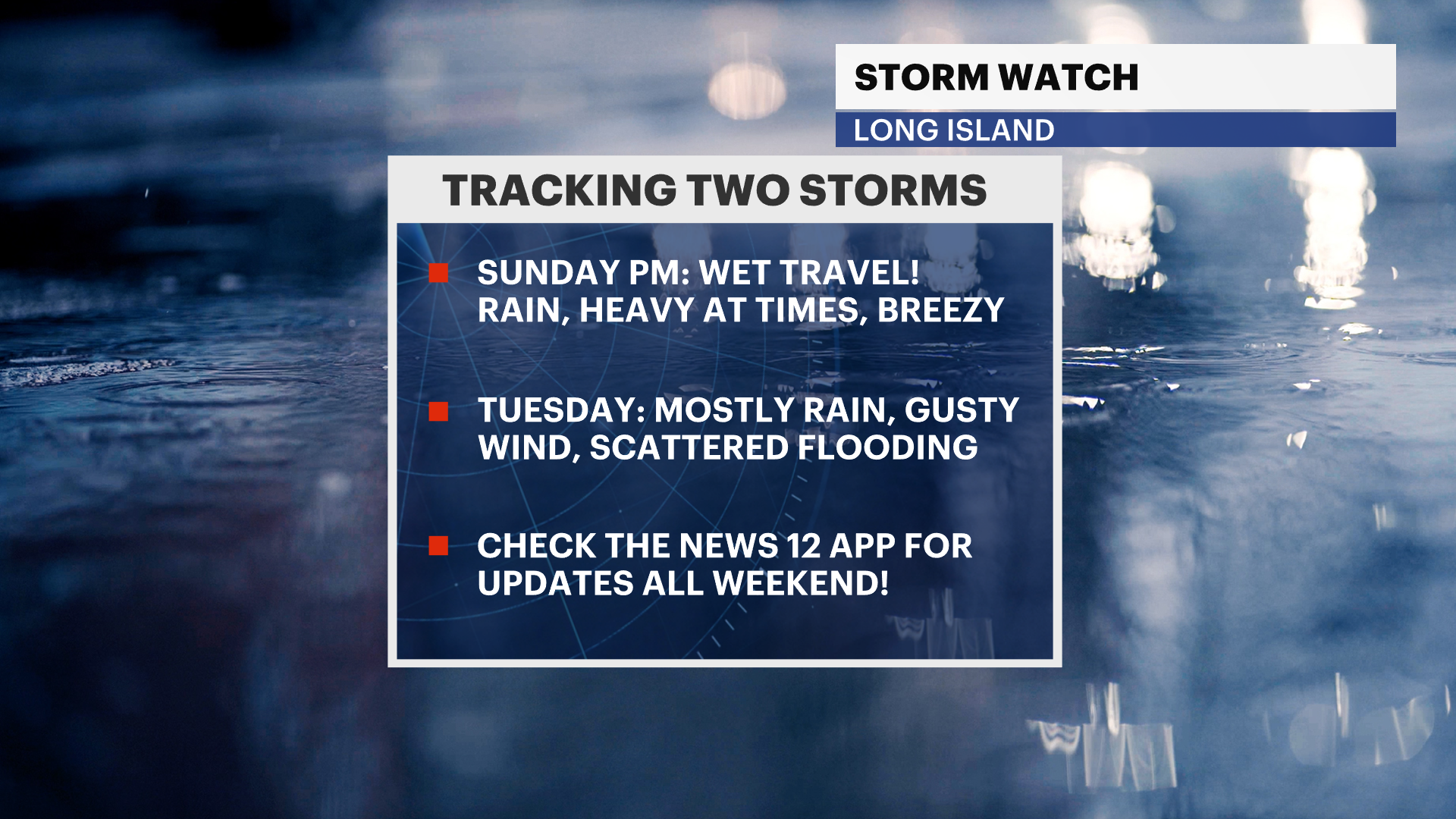 STORM WATCH
LONG ISLAND

TRACKING TWO STORMS

SUNDAY PM: WET TRAVEL! RAIN, HEAVY AT TIMES, BREEZY

TUESDAY: MOSTLY RAIN, GUSTY WIND, SCATTERED FLOODING

CHECK THE NEWS 12 APP FOR UPDATES ALL WEEKEND!